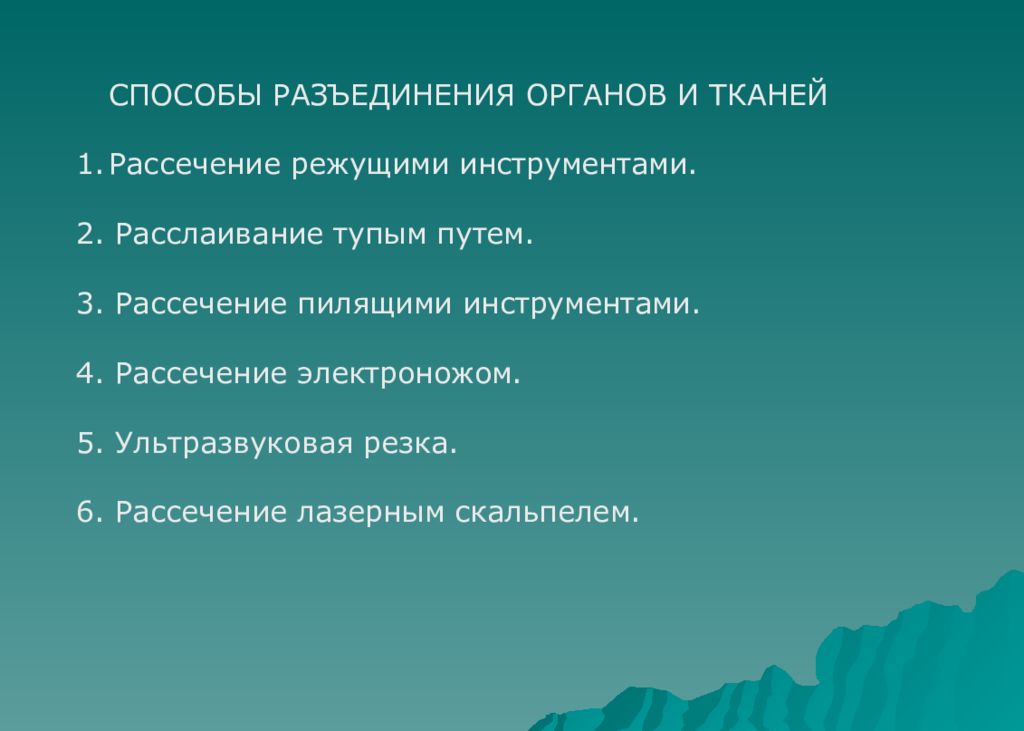 СПОСОБЫ РАЗЪЕДИНЕНИЯ ОРГАНОВ И ТКАНЕЙ

1. Рассечение режущими инструментами.

2. Расслаивание тупым путем.

3. Рассечение пилящими инструментами.

4. Рассечение электроножом.

5. Ультразвуковая резка.

6. Рассечение лазерным скальпелем.